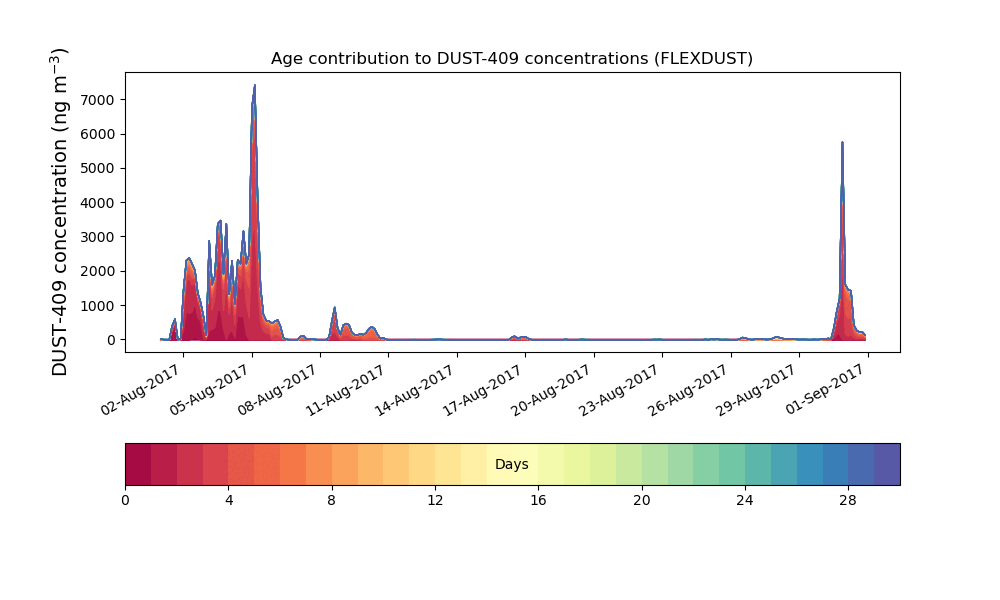 Age contribution to DUST-409 concentrations (FLEXDUST)

DUST-409 concentration (ng m$^{-3}$)

7000
6000
5000
4000
3000
2000
1000
0

02-Aug-2017
05-Aug-2017
08-Aug-2017
11-Aug-2017
14-Aug-2017
17-Aug-2017
20-Aug-2017
23-Aug-2017
26-Aug-2017
29-Aug-2017
01-Sep-2017

Days

0
4
8
12
16
20
24
28